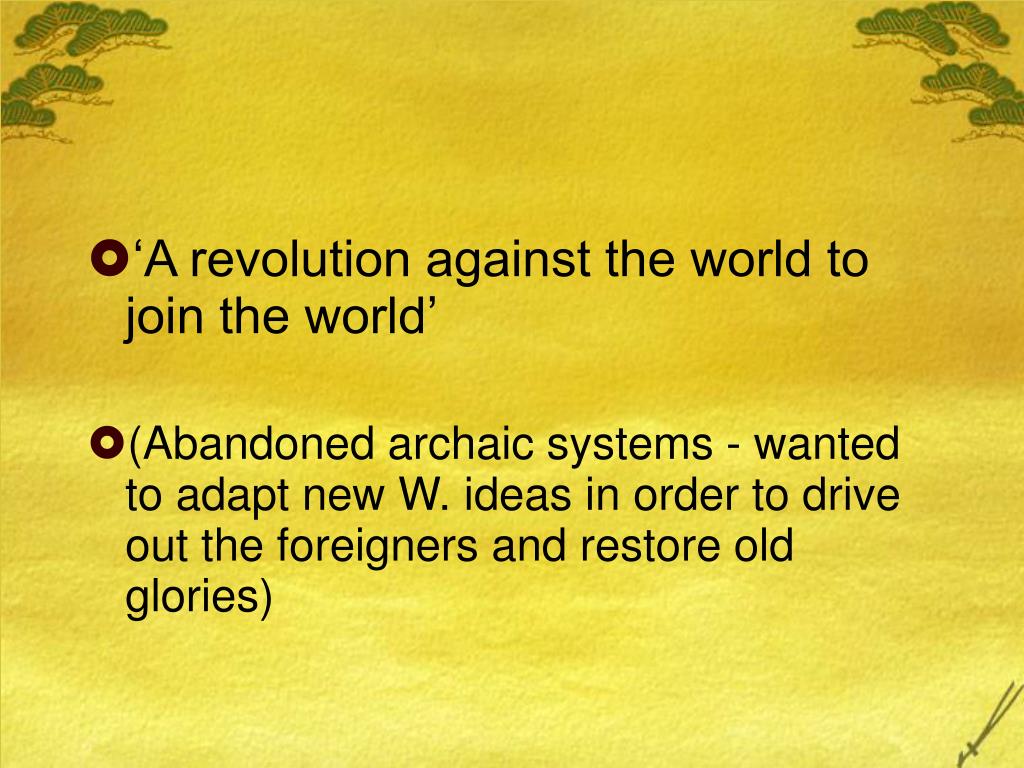 ‘A revolution against the world to join the world’

(Abandoned archaic systems - wanted to adapt new W. ideas in order to drive out the foreigners and restore old glories)